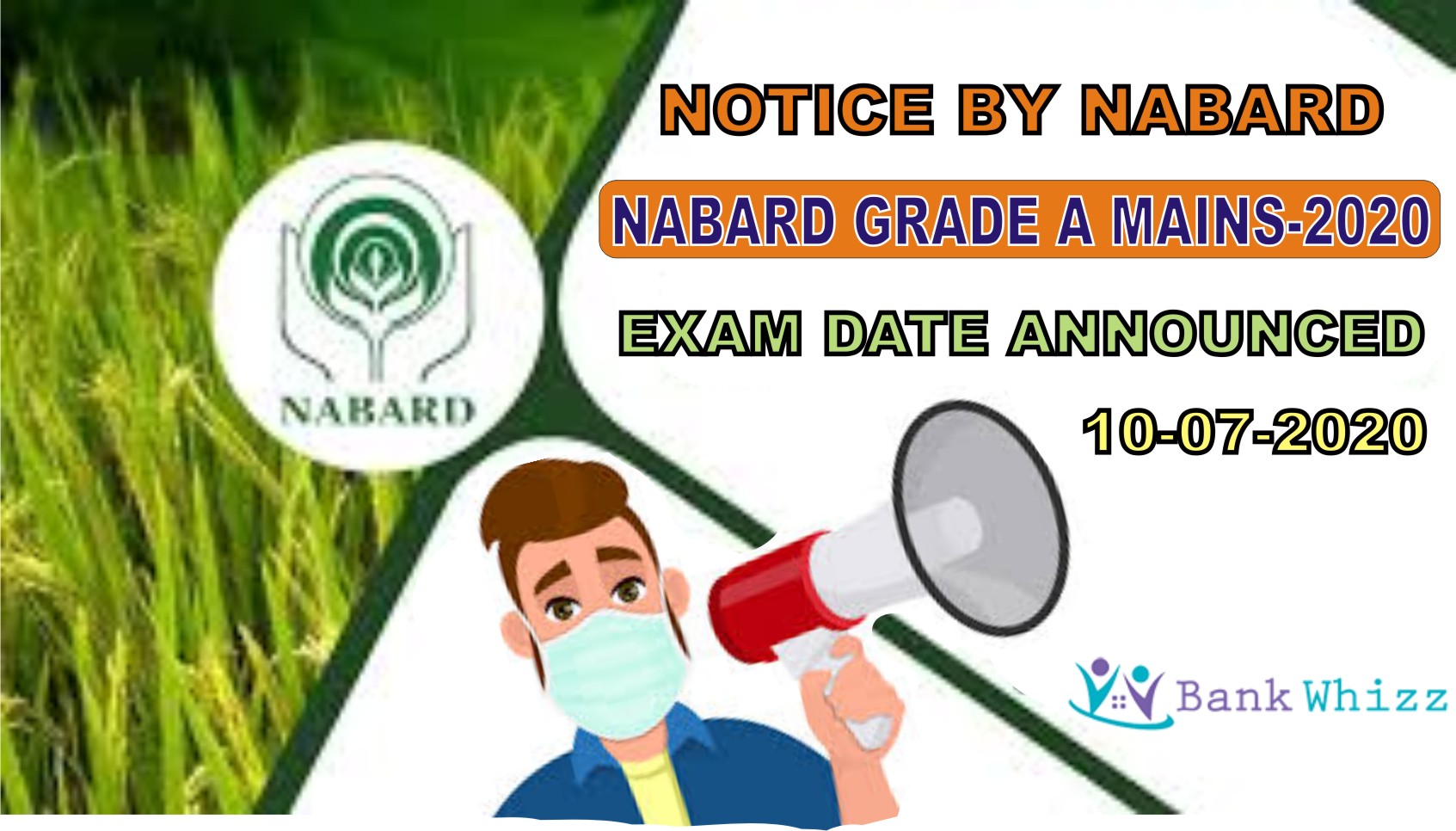 NABARD

NOTICE BY NABARD

NABARD GRADE A MAINS-2020

EXAM DATE ANNOUNCED

10-07-2020

Bank Whizz